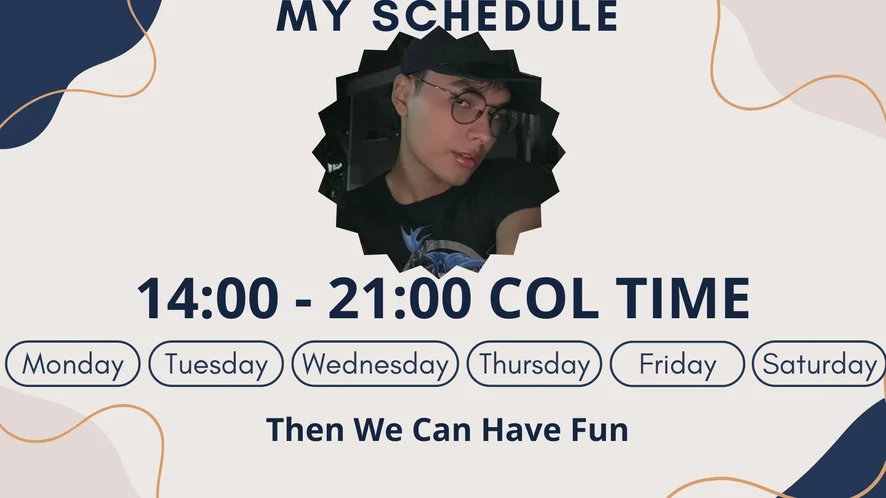 MY SCHEDULE

14:00 - 21:00 COL TIME

Monday Tuesday Wednesday Thursday Friday Saturday

Then We Can Have Fun